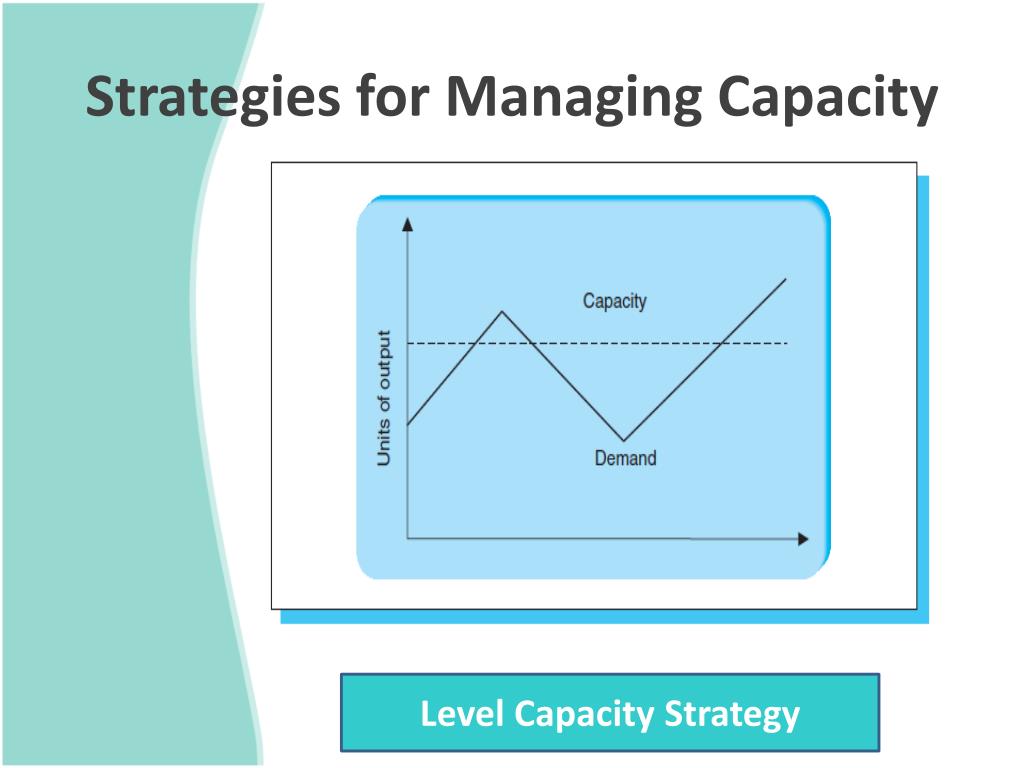 Strategies for Managing Capacity

Units of output

Capacity

Demand

Level Capacity Strategy